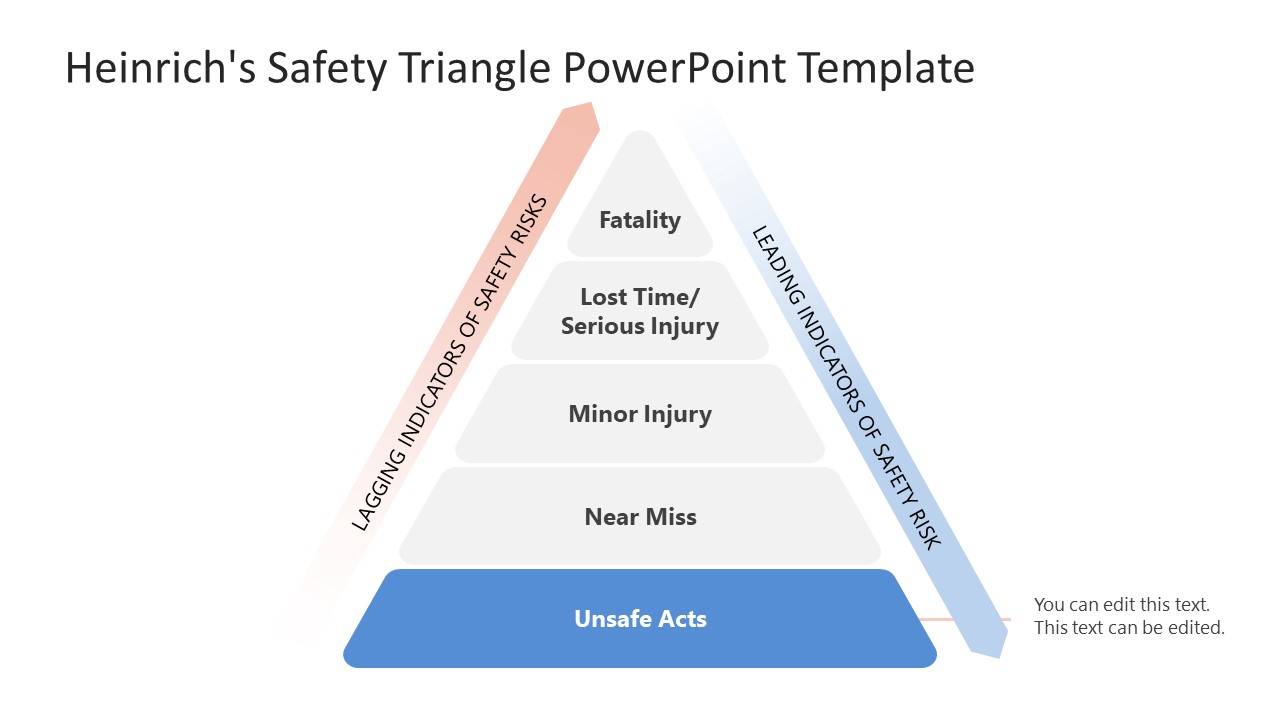 Heinrich's Safety Triangle PowerPoint Template

LAGGING INDICATORS OF SAFETY RISKS

Fatality

Lost Time/
Serious Injury

Minor Injury

Near Miss

Unsafe Acts

LEADING INDICATORS OF SAFETY RISK

You can edit this text.
This text can be edited.